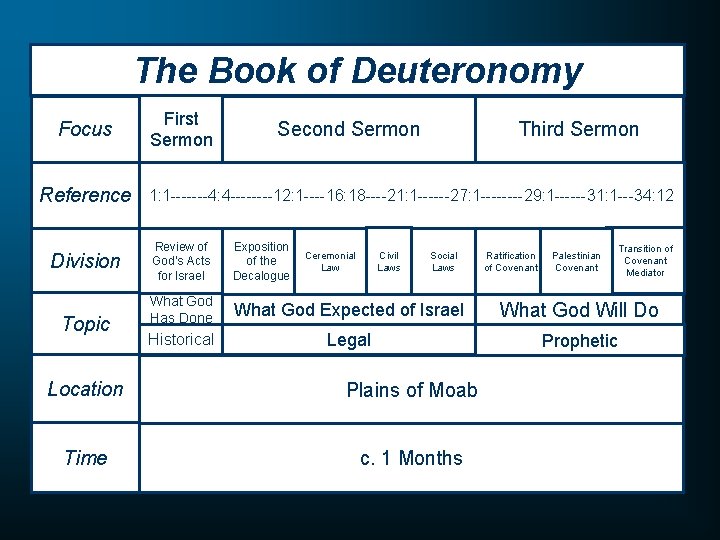 The Book of Deuteronomy

| Focus | First Sermon | Second Sermon | | | | Third Sermon | | |
|---|---|---|---|---|---|---|---|---|
| Reference | 1:1-------4:4--------12:1----16:18----21:1------27:1--------29:1------31:1---34:12 | | | | | | | |
| Division | Review of God's Acts for Israel | Exposition of the Decalogue | Ceremonial Law | Civil Laws | Social Laws | Ratification of Covenant | Palestinian Covenant | Transition of Covenant Mediator |
| Topic | What God Has Done | What God Expected of Israel | | | | What God Will Do | | |
| | Historical | Legal | | | | Prophetic | | |
| Location | Plains of Moab | | | | | | | |
| Time | c. 1 Months | | | | | | | |